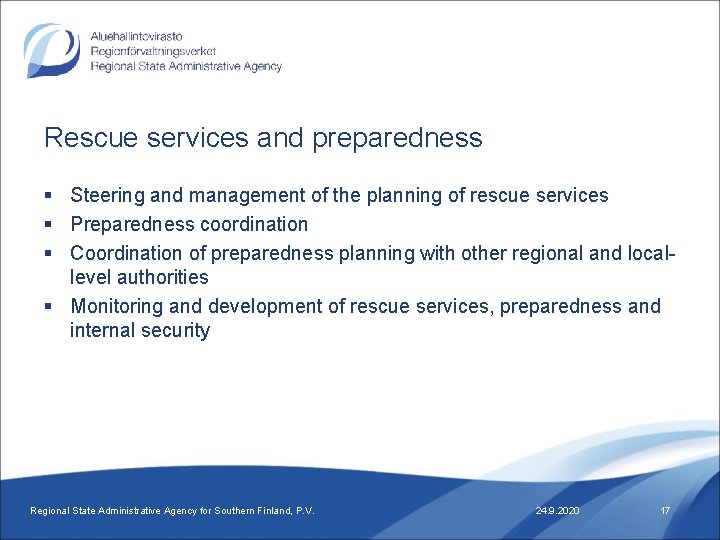 Aluehallintovirasto
Regionförvaltningsverket
Regional State Administrative Agency

Rescue services and preparedness

▪ Steering and management of the planning of rescue services
▪ Preparedness coordination
▪ Coordination of preparedness planning with other regional and local-level authorities
▪ Monitoring and development of rescue services, preparedness and internal security

Regional State Administrative Agency for Southern Finland, P.V.
24.9.2020
17